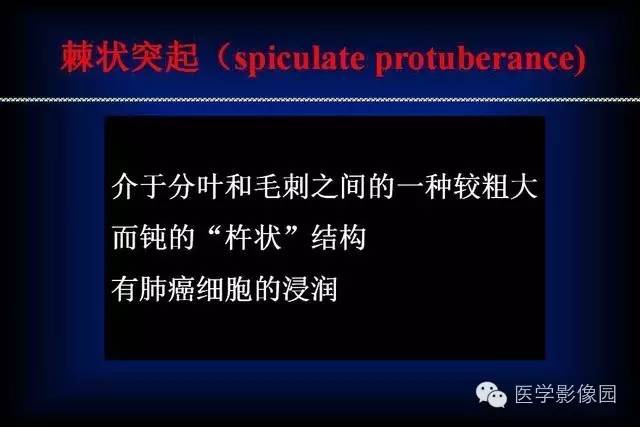 棘状突起（spiculate protuberance)

介于分叶和毛刺之间的一种较粗大而钝的“杵状”结构

有肺癌细胞的浸润

医学影像园